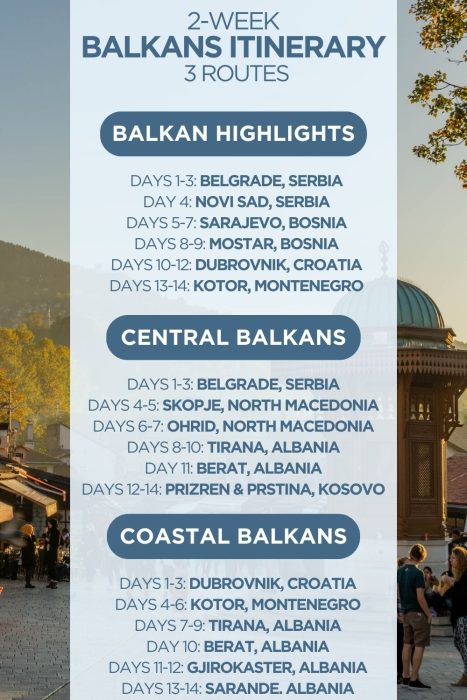 2-WEEK
BALKANS ITINERARY
3 ROUTES

BALKAN HIGHLIGHTS

DAYS 1-3: BELGRADE, SERBIA
DAY 4: NOVI SAD, SERBIA
DAYS 5-7: SARAJEVO, BOSNIA
DAYS 8-9: MOSTAR, BOSNIA
DAYS 10-12: DUBROVNIK, CROATIA
DAYS 13-14: KOTOR, MONTENEGRO

CENTRAL BALKANS

DAYS 1-3: BELGRADE, SERBIA
DAYS 4-5: SKOPJE, NORTH MACEDONIA
DAYS 6-7: OHRID, NORTH MACEDONIA
DAYS 8-10: TIRANA, ALBANIA
DAY 11: BERAT, ALBANIA
DAYS 12-14: PRIZREN & PRSTINA, KOSOVO

COASTAL BALKANS

DAYS 1-3: DUBROVNIK, CROATIA
DAYS 4-6: KOTOR, MONTENEGRO
DAYS 7-9: TIRANA, ALBANIA
DAY 10: BERAT, ALBANIA
DAYS 11-12: GJIROKASTER, ALBANIA
DAYS 13-14: SARANDE. ALBANIA